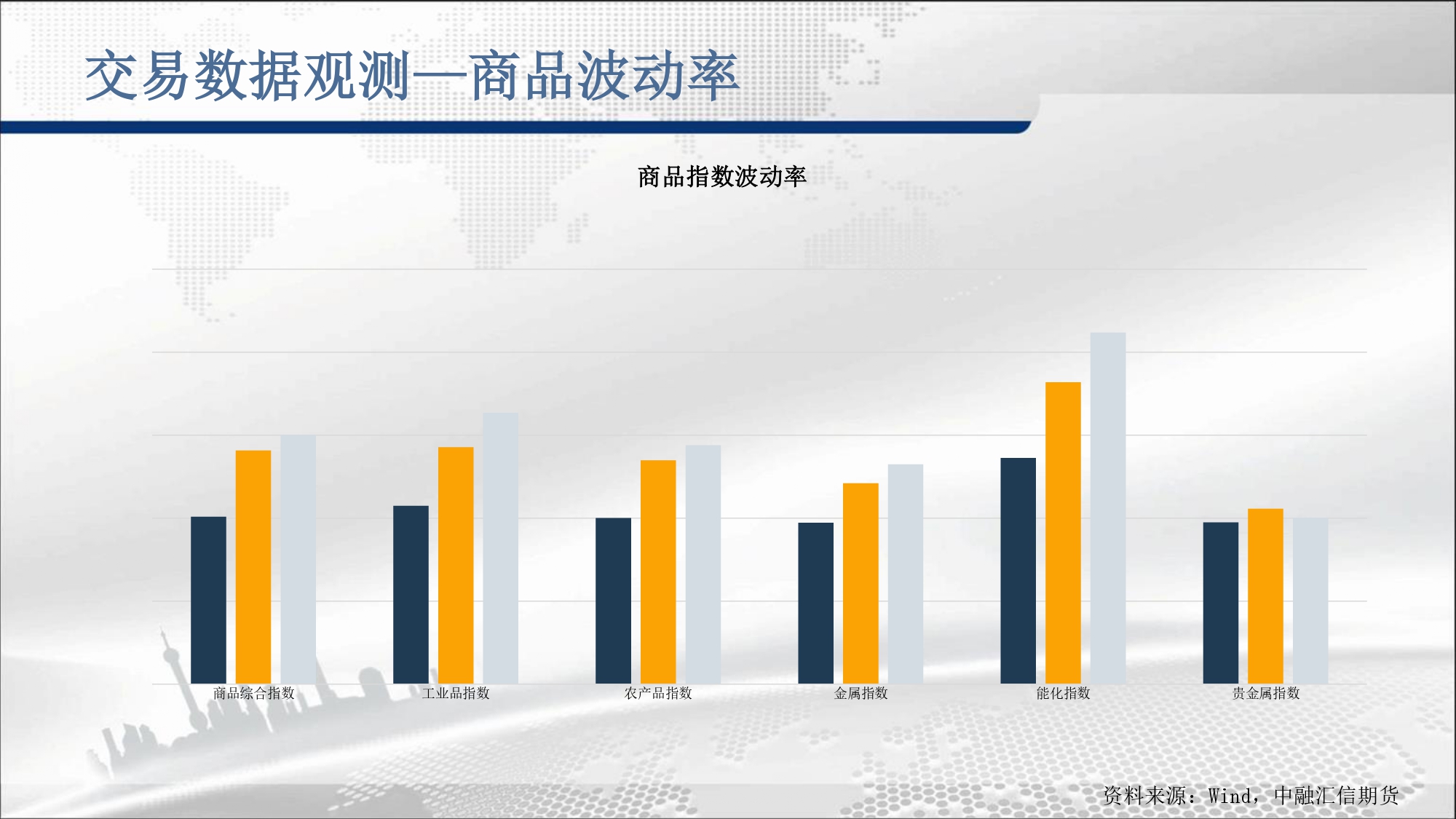 交易数据观测—商品波动率

商品指数波动率

商品综合指数 工业品指数 农产品指数 金属指数 能化指数 贵金属指数

资料来源：Wind，中融汇信期货